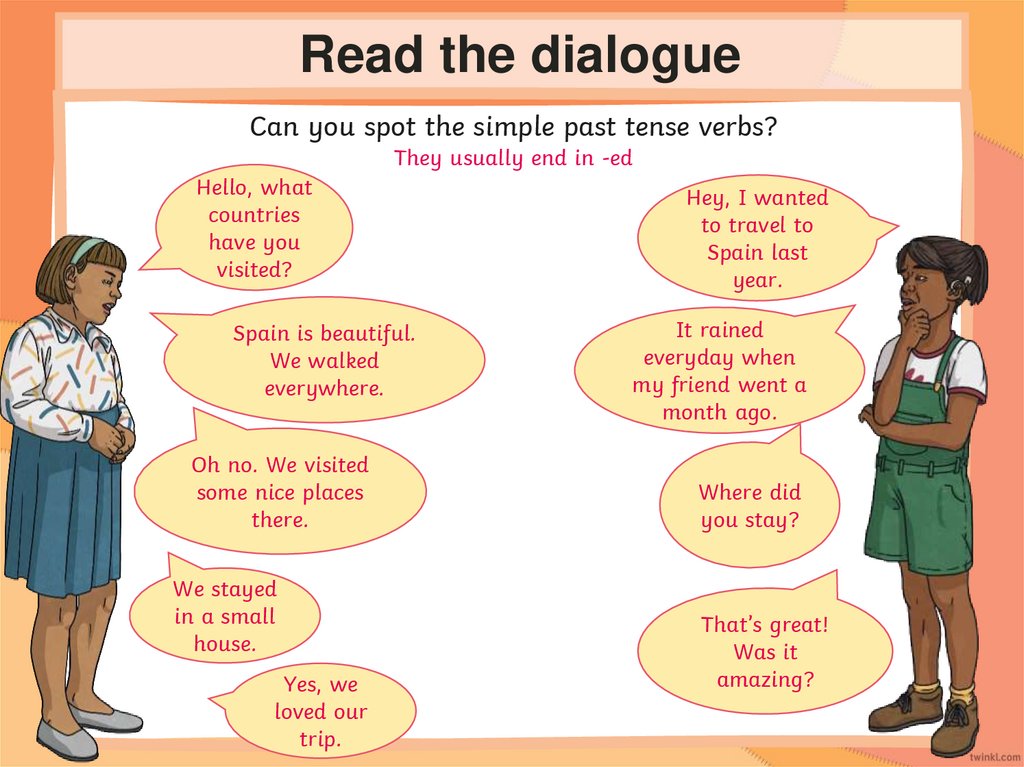 Read the dialogue

Can you spot the simple past tense verbs?

They usually end in -ed

Hello, what countries have you visited?

Hey, I wanted to travel to Spain last year.

Spain is beautiful. We walked everywhere.

It rained everyday when my friend went a month ago.

Oh no. We visited some nice places there.

Where did you stay?

We stayed in a small house.

That's great! Was it amazing?

Yes, we loved our trip.

twinkl.com